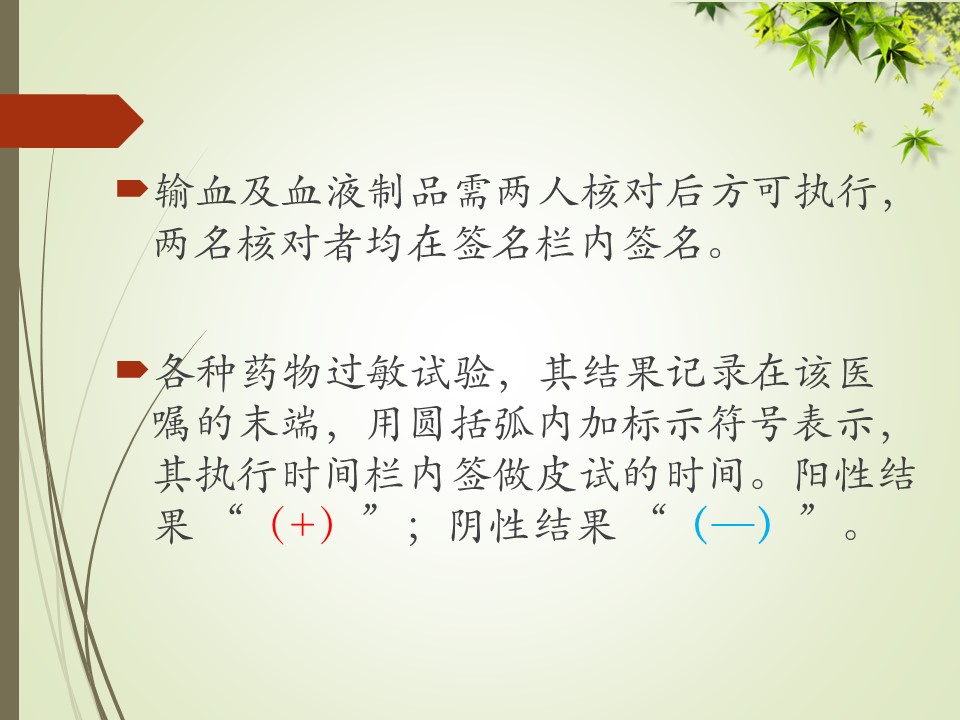 输血及血液制品需两人核对后方可执行，两名核对者均在签名栏内签名。

各种药物过敏试验，其结果记录在该医嘱的末端，用圆括弧内加标示符号表示，其执行时间栏内签做皮试的时间。阳性结果“（+）”；阴性结果“（—）”。